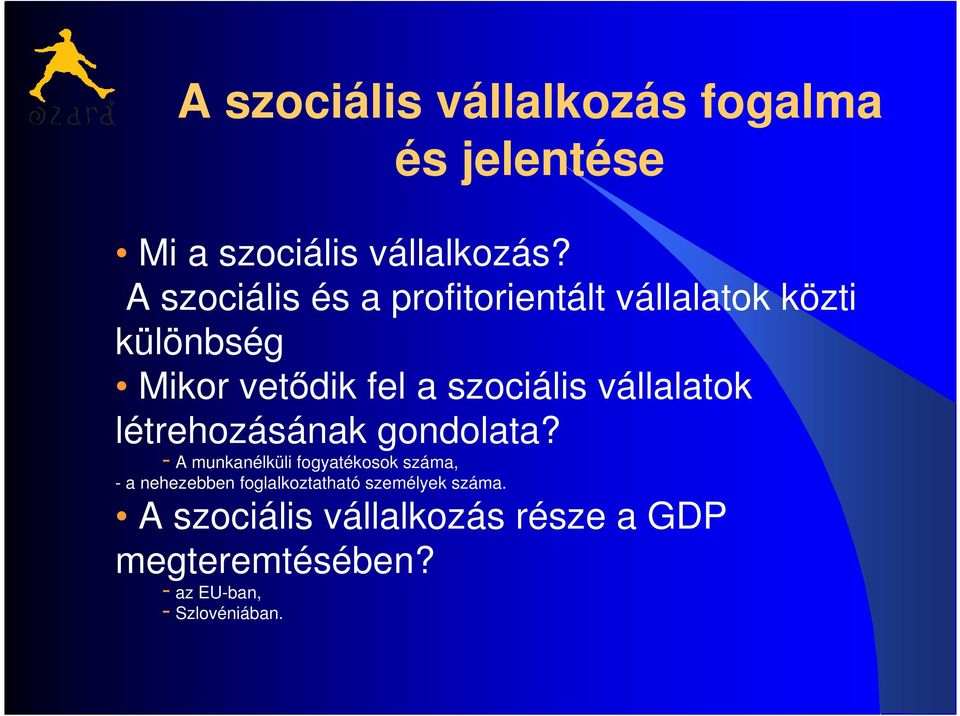 ozara

A szociális vállalkozás fogalma és jelentése

• Mi a szociális vállalkozás?
A szociális és a profitorientált vállalatok közti különbség
• Mikor vetődik fel a szociális vállalatok létrehozásának gondolata?
- A munkanélküli fogyatékosok száma,
- a nehezebben foglalkoztatható személyek száma.
• A szociális vállalkozás része a GDP megteremtésében?
- az EU-ban,
- Szlovéniában.